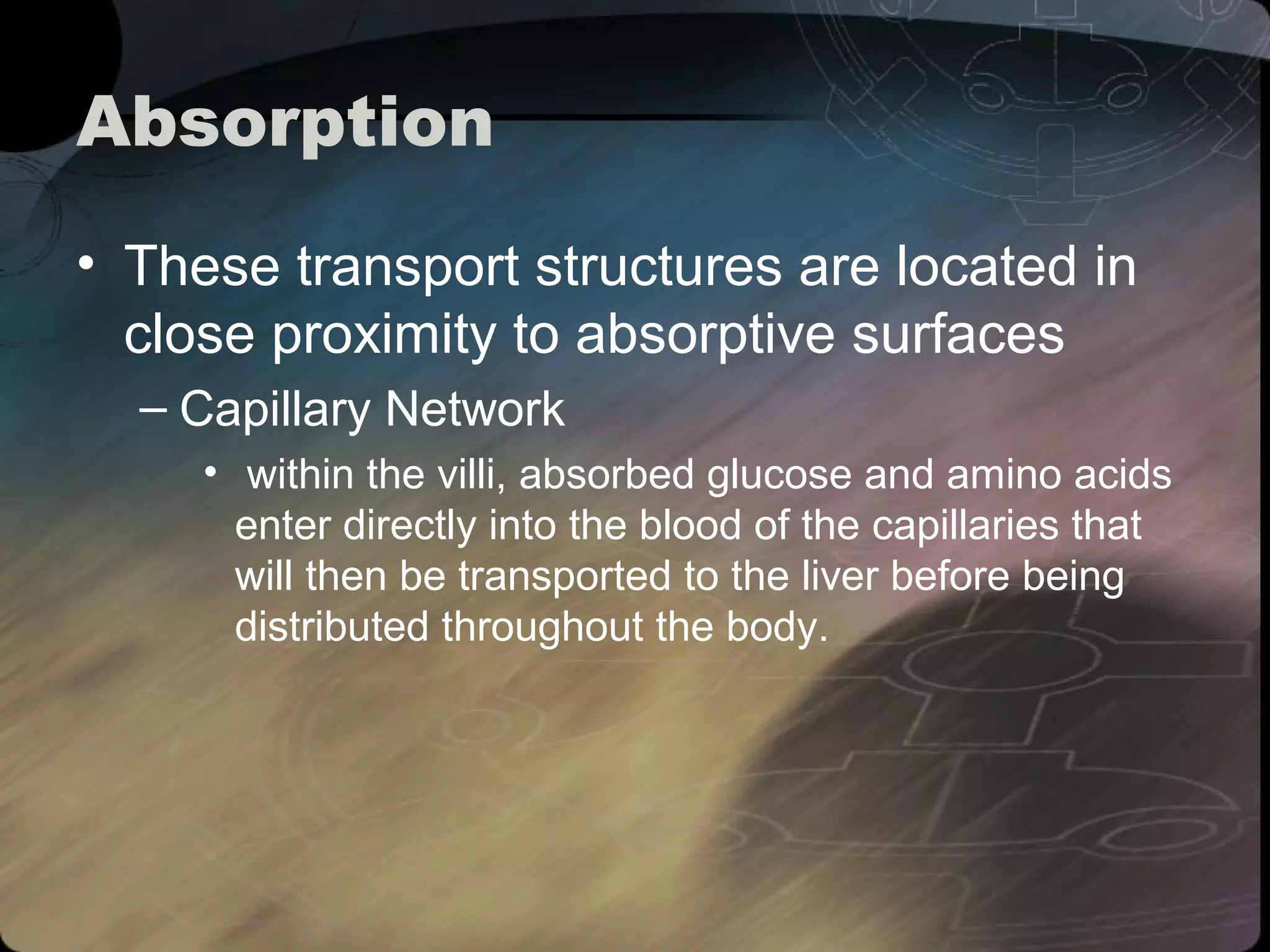 Absorption

• These transport structures are located in close proximity to absorptive surfaces

– Capillary Network

• within the villi, absorbed glucose and amino acids enter directly into the blood of the capillaries that will then be transported to the liver before being distributed throughout the body.